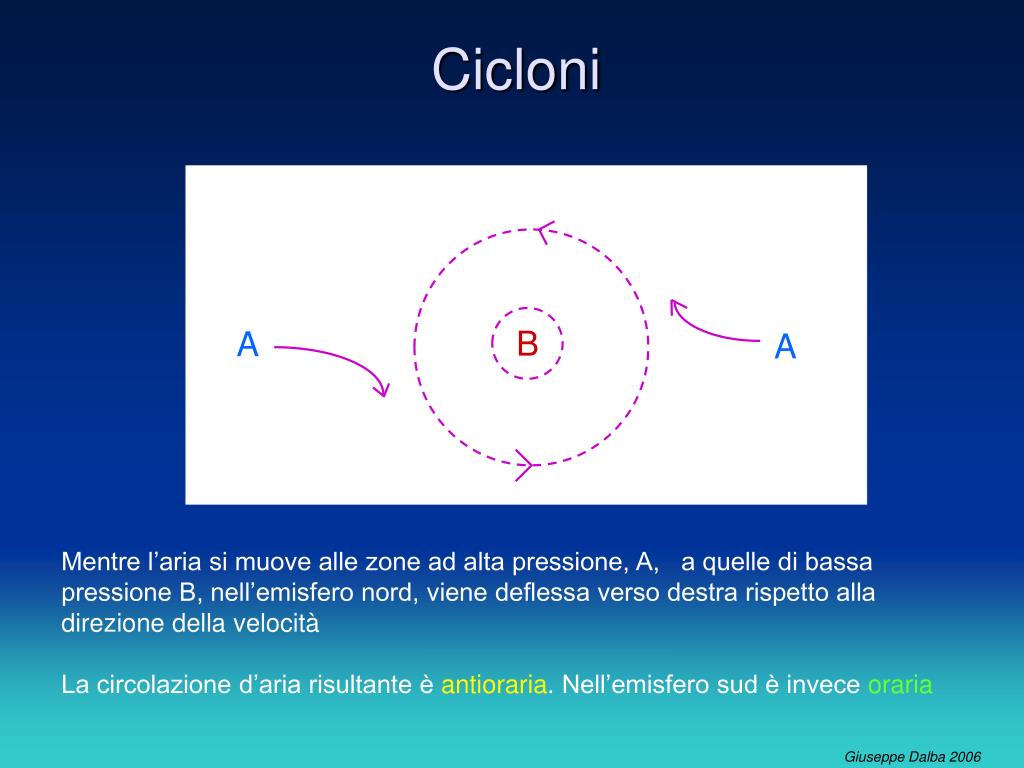 Cicloni

A

B

A

Mentre l’aria si muove alle zone ad alta pressione, A, a quelle di bassa pressione B, nell’emisfero nord, viene deflessa verso destra rispetto alla direzione della velocità

La circolazione d’aria risultante è antioraria. Nell’emisfero sud è invece oraria

Giuseppe Dalba 2006